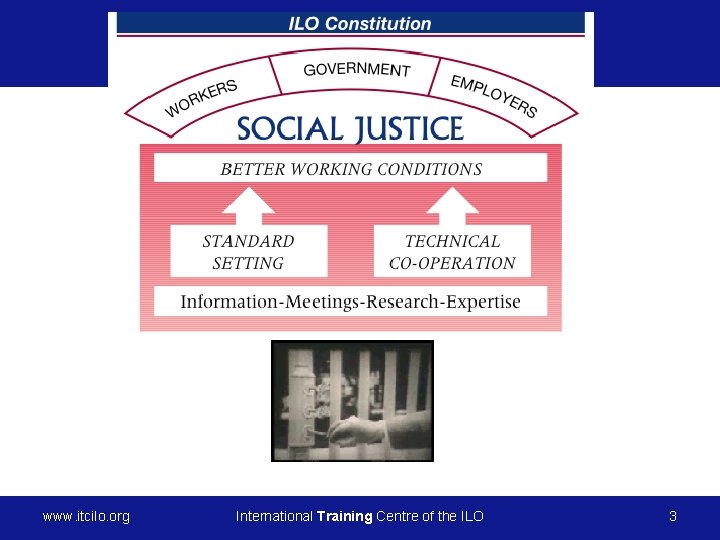 ILO Constitution

WORKERS

GOVERNMENT

EMPLOYERS

SOCIAL JUSTICE

BETTER WORKING CONDITIONS

STANDARD SETTING

TECHNICAL CO-OPERATION

Information-Meetings-Research-Expertise

www.itcilo.org

International Training Centre of the ILO

3